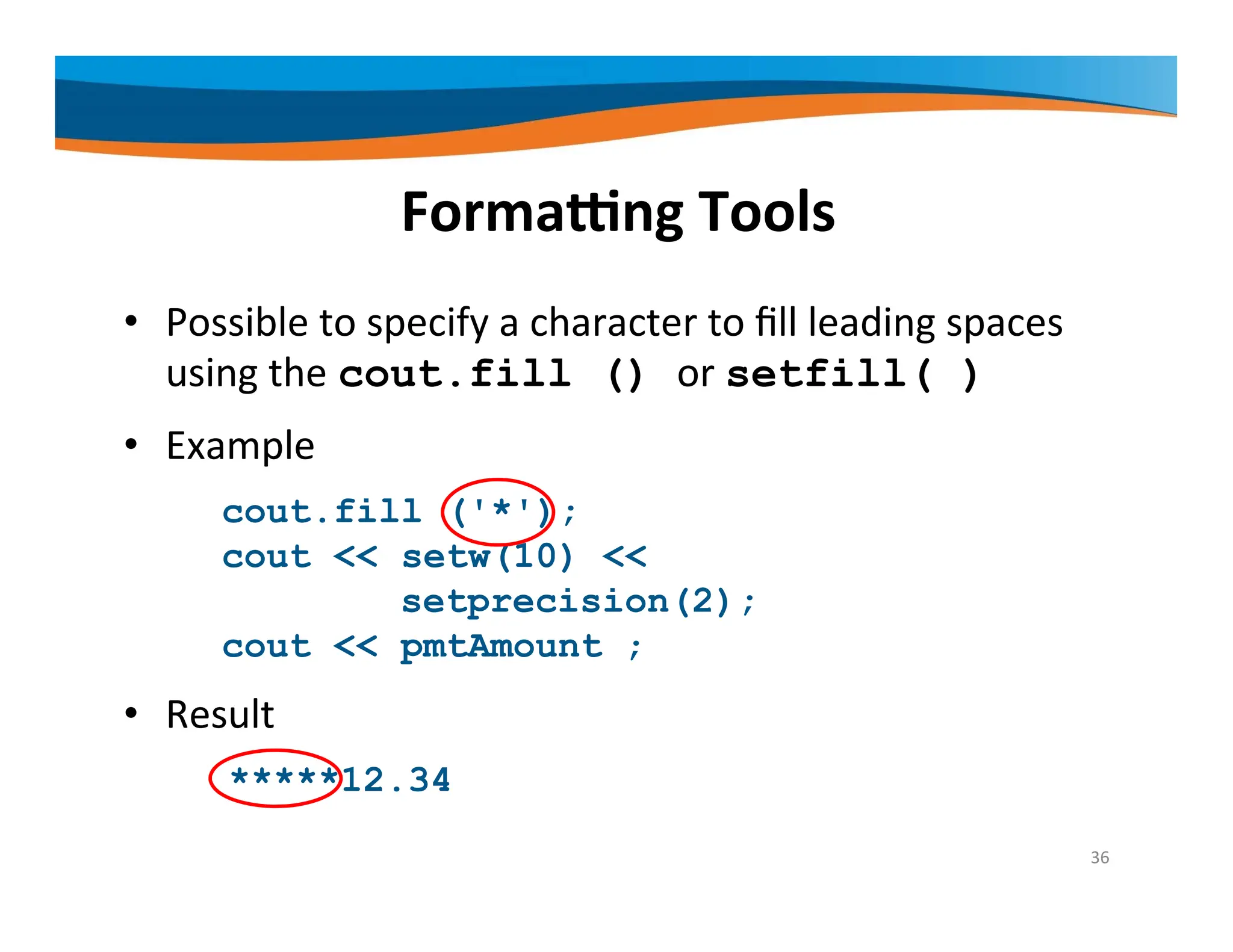 Formatting Tools

• Possible to specify a character to fill leading spaces using the cout.fill () or setfill( )

• Example

cout.fill ('*');
cout << setw(10) <<
        setprecision(2);
cout << pmtAmount ;

• Result

*****12.34

36